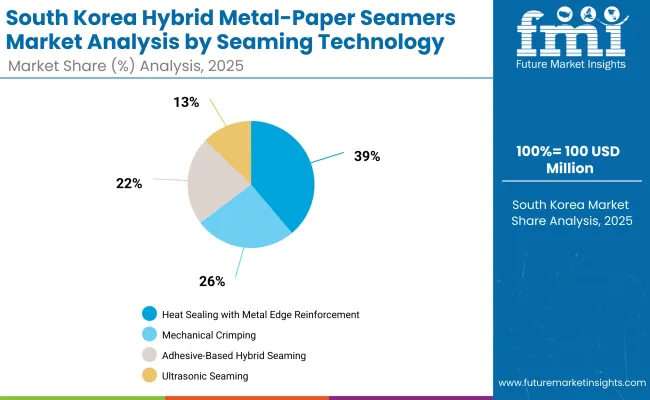 South Korea Hybrid Metal-Paper Seamers Market Analysis by Seaming Technology
Market Share (%) Analysis, 2025

fmi
Future Market Insights

13%
39%
22%
26%

Heat Sealing with Metal Edge Reinforcement
Mechanical Crimping
Adhesive-Based Hybrid Seaming
Ultrasonic Seaming

100%= 100 USD Million

South Korea Market Share Analysis, 2025

www.futuremarketinsights.com